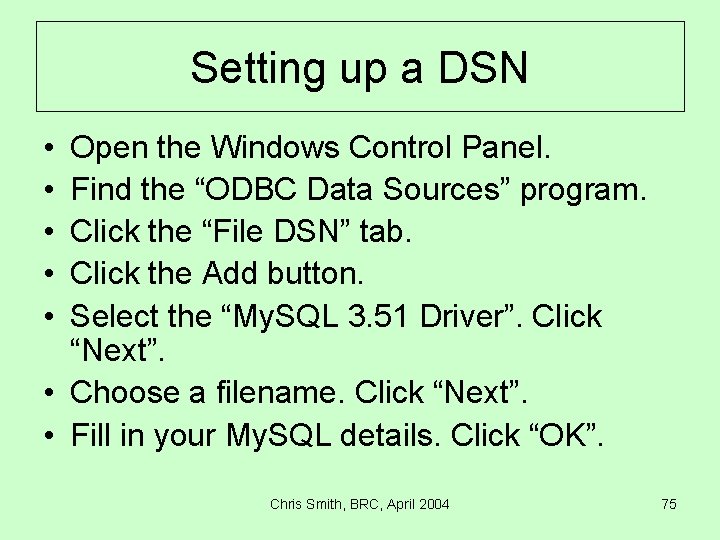 Setting up a DSN

• Open the Windows Control Panel.
• Find the “ODBC Data Sources” program.
• Click the “File DSN” tab.
• Click the Add button.
• Select the “MySQL 3.51 Driver”. Click “Next”.
• Choose a filename. Click “Next”.
• Fill in your MySQL details. Click “OK”.

Chris Smith, BRC, April 2004

75